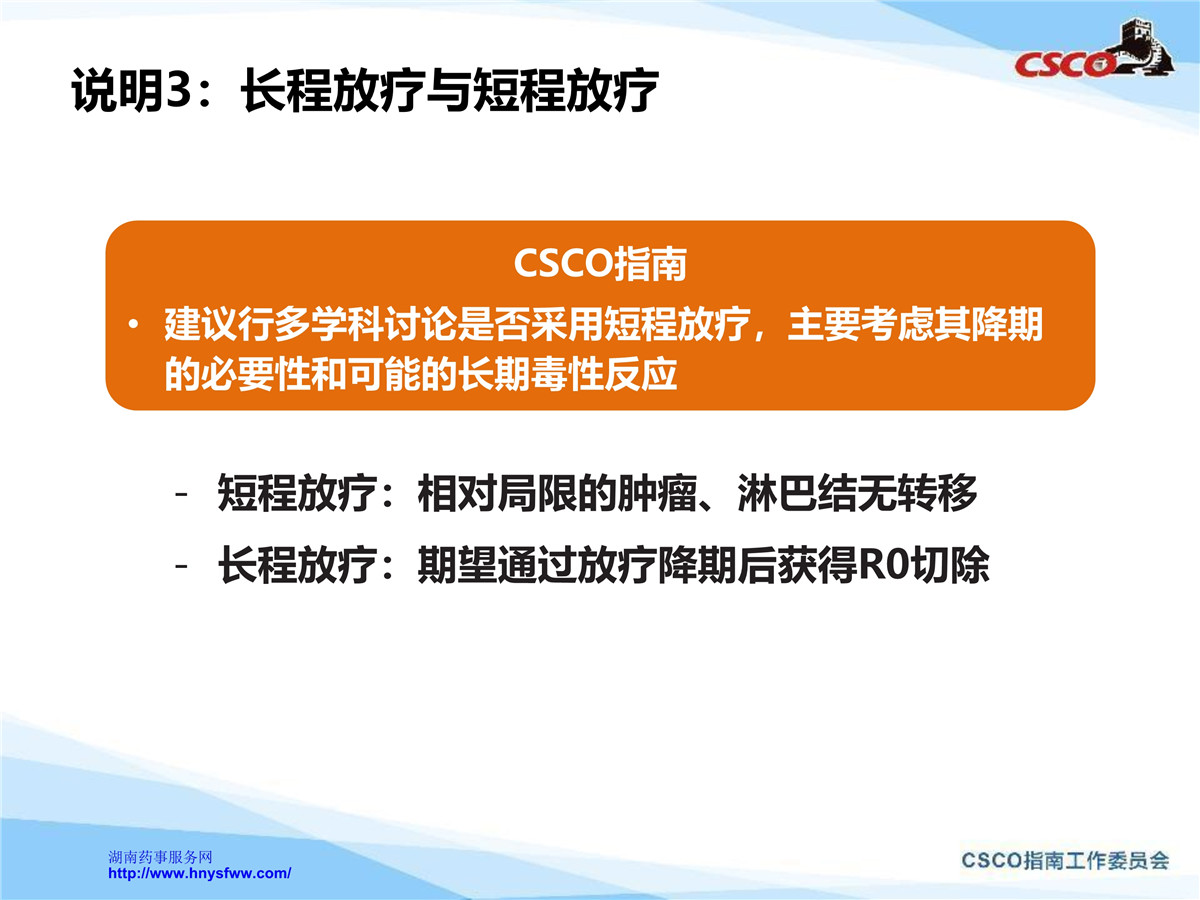 CSCO

说明3：长程放疗与短程放疗

CSCO指南

• 建议行多学科讨论是否采用短程放疗，主要考虑其降期的必要性和可能的长期毒性反应

- 短程放疗：相对局限的肿瘤、淋巴结无转移

- 长程放疗：期望通过放疗降期后获得R0切除

湖南药事服务网
http://www.hnysfww.com/

CSCO指南工作委员会